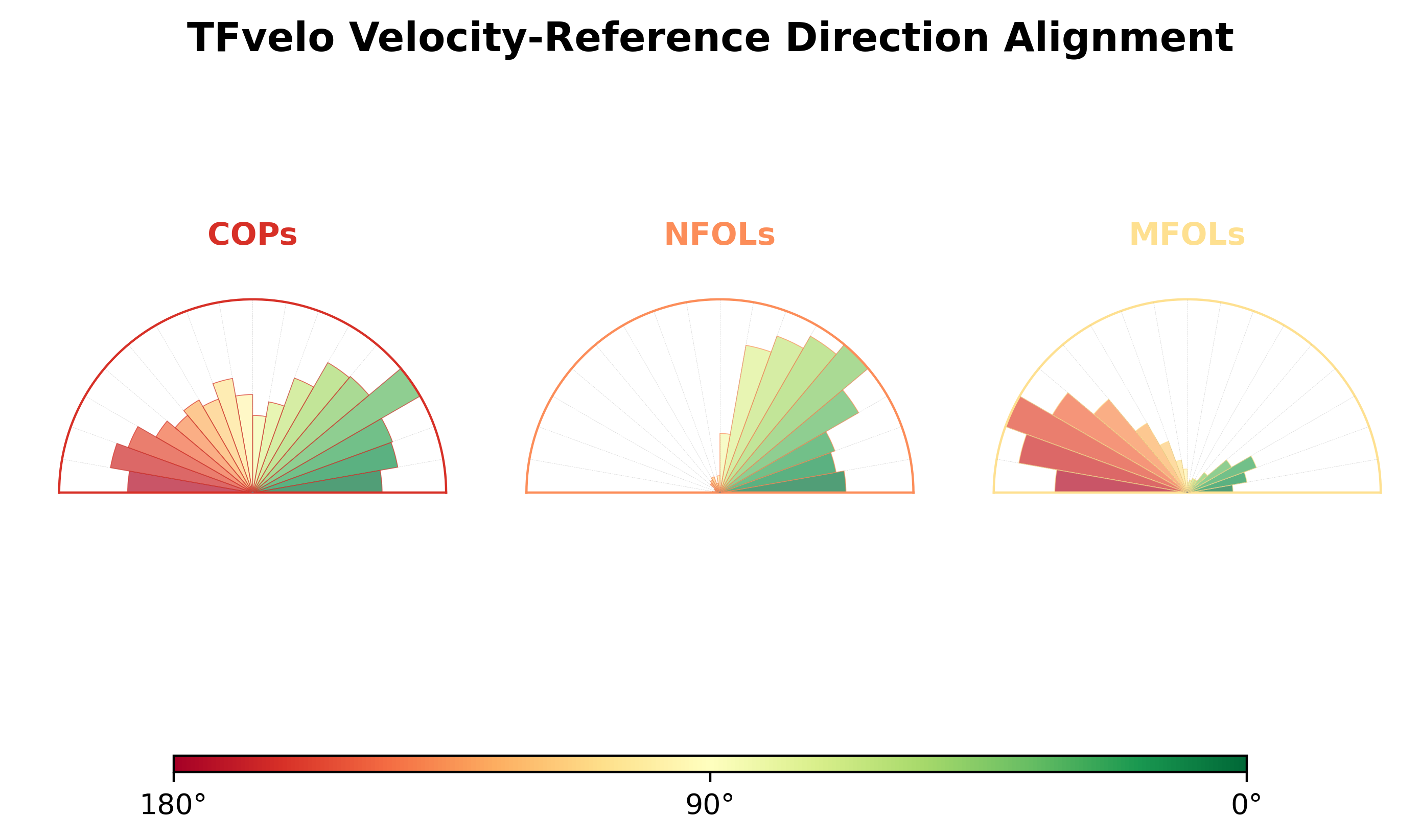 TFvelo Velocity-Reference Direction Alignment

COPs

NFOLs

MFOLs

180°

90°

0°